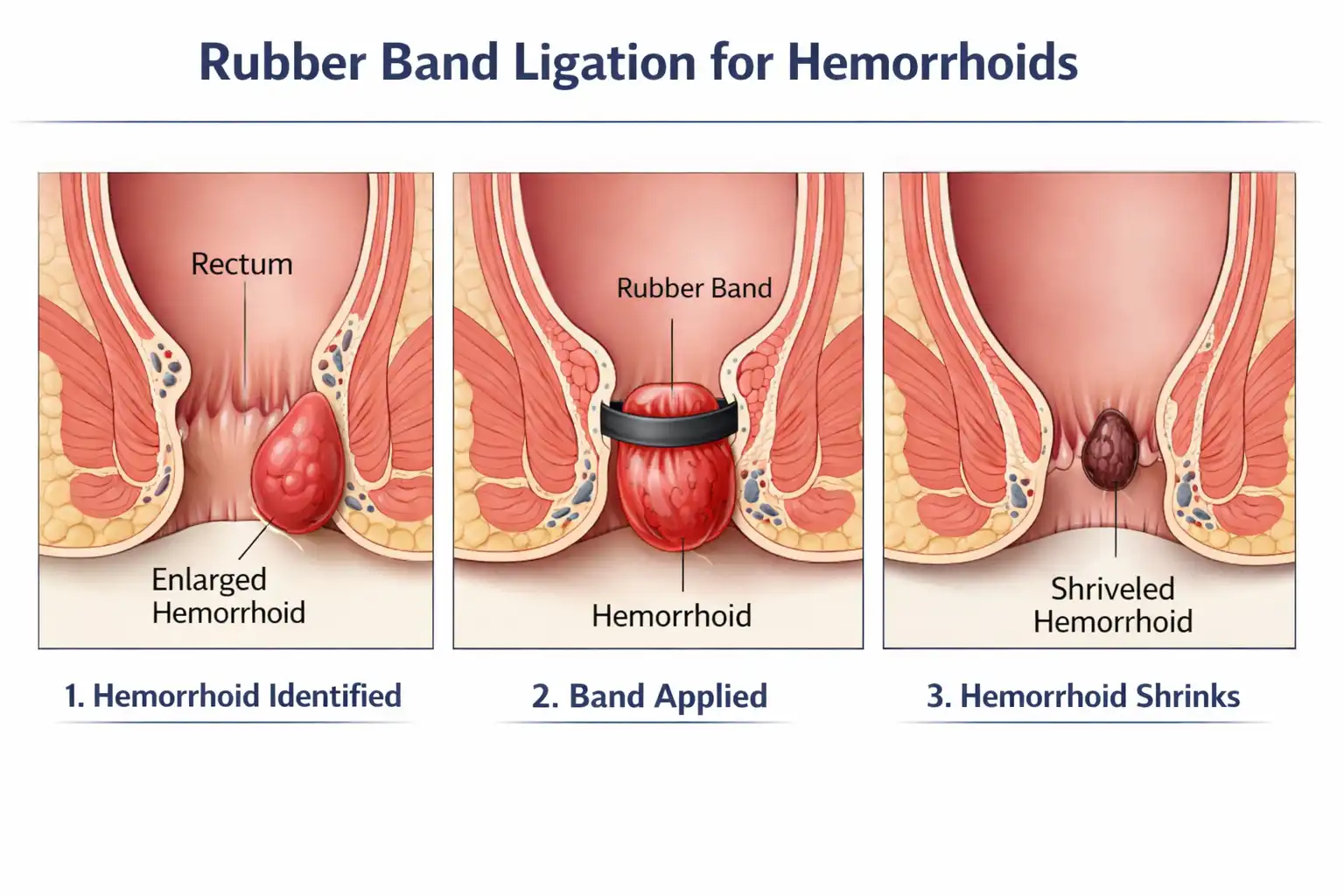 Rubber Band Ligation for Hemorrhoids

Rectum

Enlarged Hemorrhoid

1. Hemorrhoid Identified

Rubber Band

Hemorrhoid

2. Band Applied

Shriveled Hemorrhoid

3. Hemorrhoid Shrinks